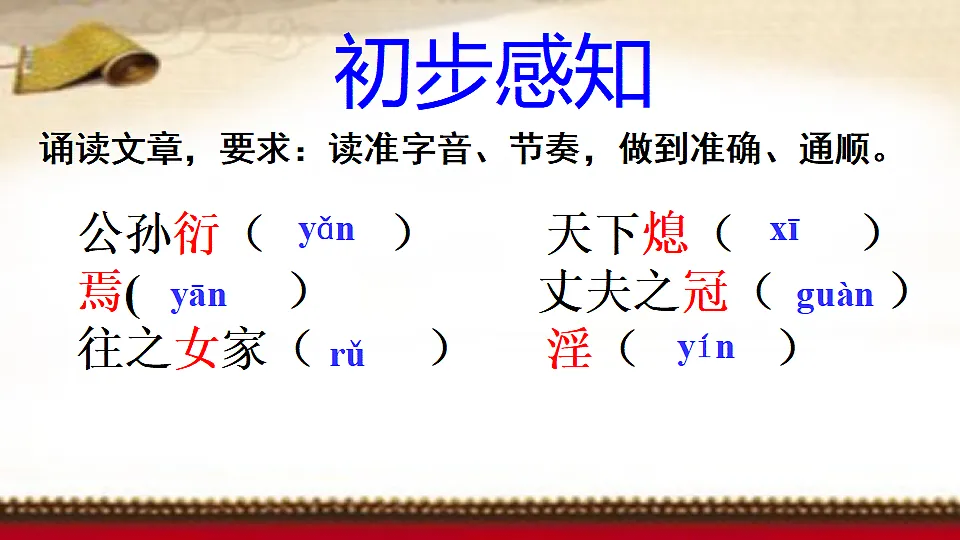 初步感知

诵读文章，要求：读准字音、节奏，做到准确、通顺。

公孙衍（ yǎn ）
焉( yān ）
往之女家（ rǔ ）

天下熄（ xī ）
丈夫之冠（ guàn ）
淫（ yín ）